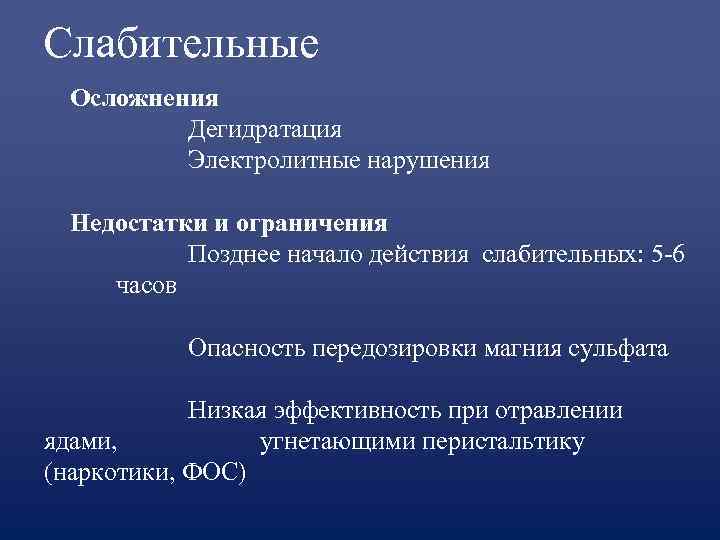 Слабительные

Осложнения
Дегидратация
Электролитные нарушения

Недостатки и ограничения
Позднее начало действия слабительных: 5-6 часов

Опасность передозировки магния сульфата

Низкая эффективность при отравлении ядами, угнетающими перистальтику (наркотики, ФОС)